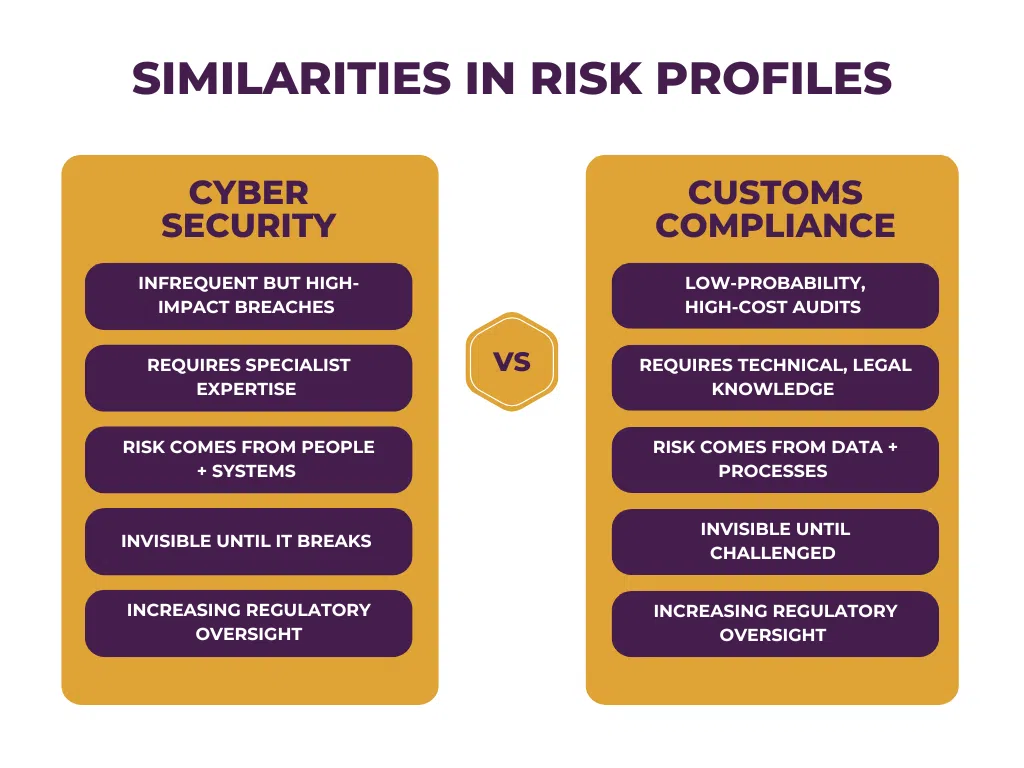 SIMILARITIES IN RISK PROFILES

CYBER SECURITY

INFREQUENT BUT HIGH-IMPACT BREACHES

REQUIRES SPECIALIST EXPERTISE

RISK COMES FROM PEOPLE + SYSTEMS

INVISIBLE UNTIL IT BREAKS

INCREASING REGULATORY OVERSIGHT

VS

CUSTOMS COMPLIANCE

LOW-PROBABILITY, HIGH-COST AUDITS

REQUIRES TECHNICAL, LEGAL KNOWLEDGE

RISK COMES FROM DATA + PROCESSES

INVISIBLE UNTIL CHALLENGED

INCREASING REGULATORY OVERSIGHT